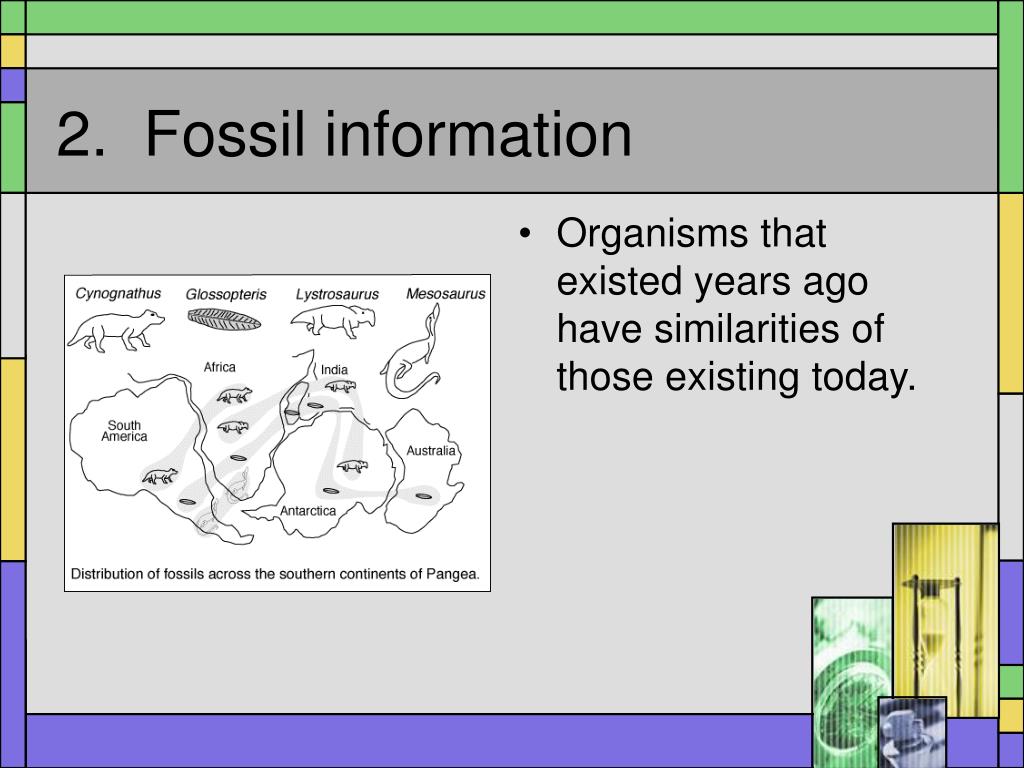 2. Fossil information

Cynognathus Glossopteris Lystrosaurus Mesosaurus

Africa

India

South America

Australia

Antarctica

Distribution of fossils across the southern continents of Pangea.

• Organisms that existed years ago have similarities of those existing today.